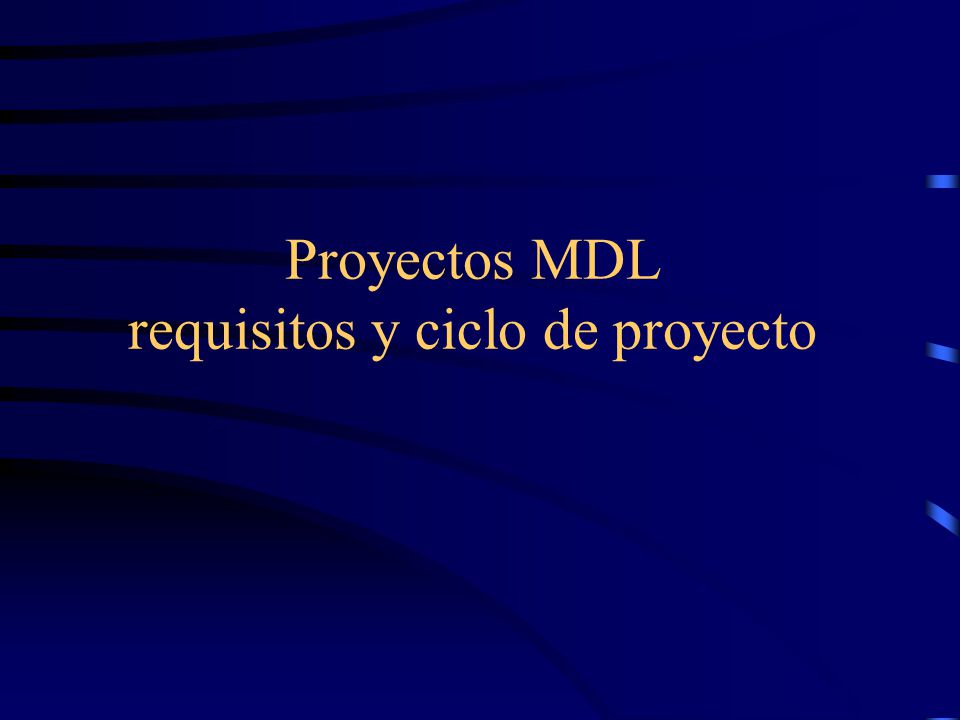 Proyectos MDL
requisitos y ciclo de proyecto